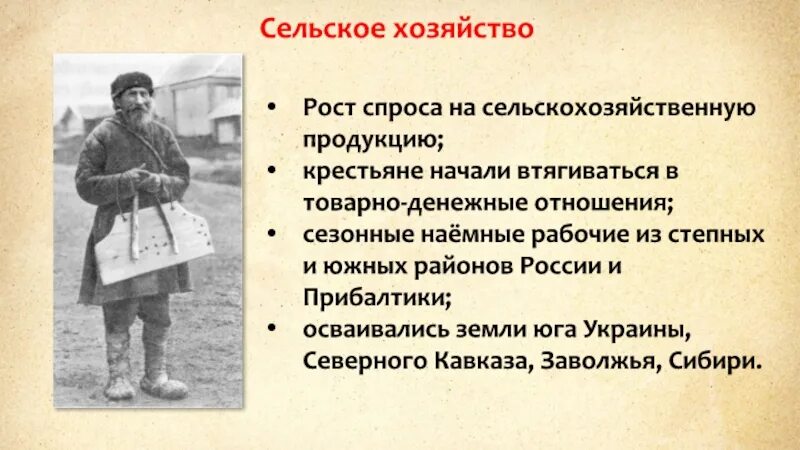 Сельское хозяйство

• Рост спроса на сельскохозяйственную продукцию;
• крестьяне начали втягиваться в товарно-денежные отношения;
• сезонные наёмные рабочие из степных и южных районов России и Прибалтики;
• осваивались земли юга Украины, Северного Кавказа, Заволжья, Сибири.